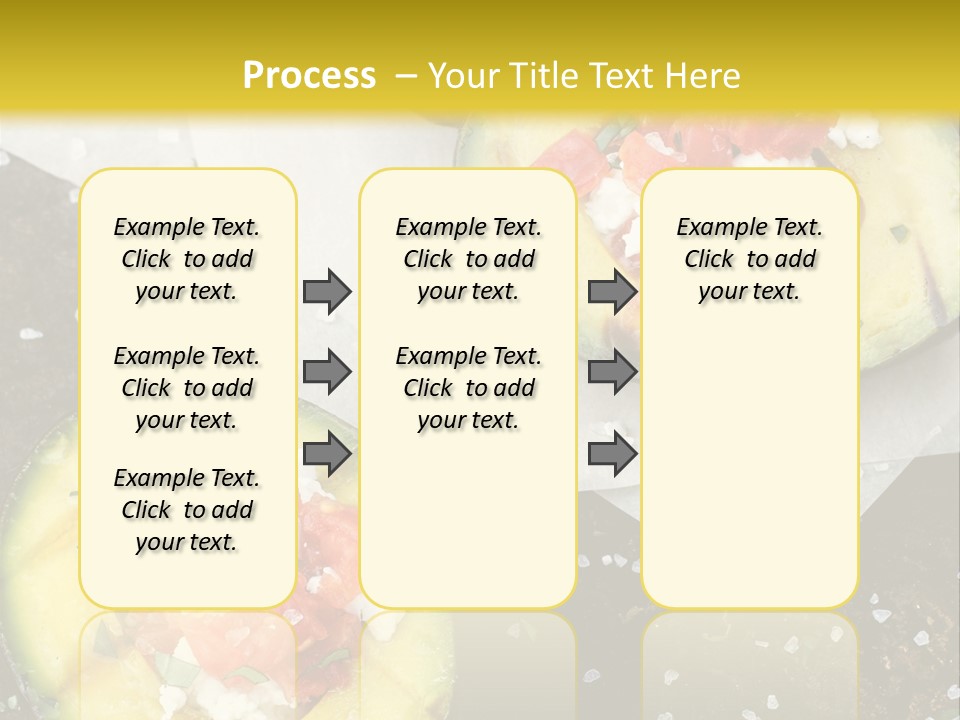 Process – Your Title Text Here

Example Text. Click to add your text.

Example Text. Click to add your text.

Example Text. Click to add your text.

Example Text. Click to add your text.

Example Text. Click to add your text.

Example Text. Click to add your text.